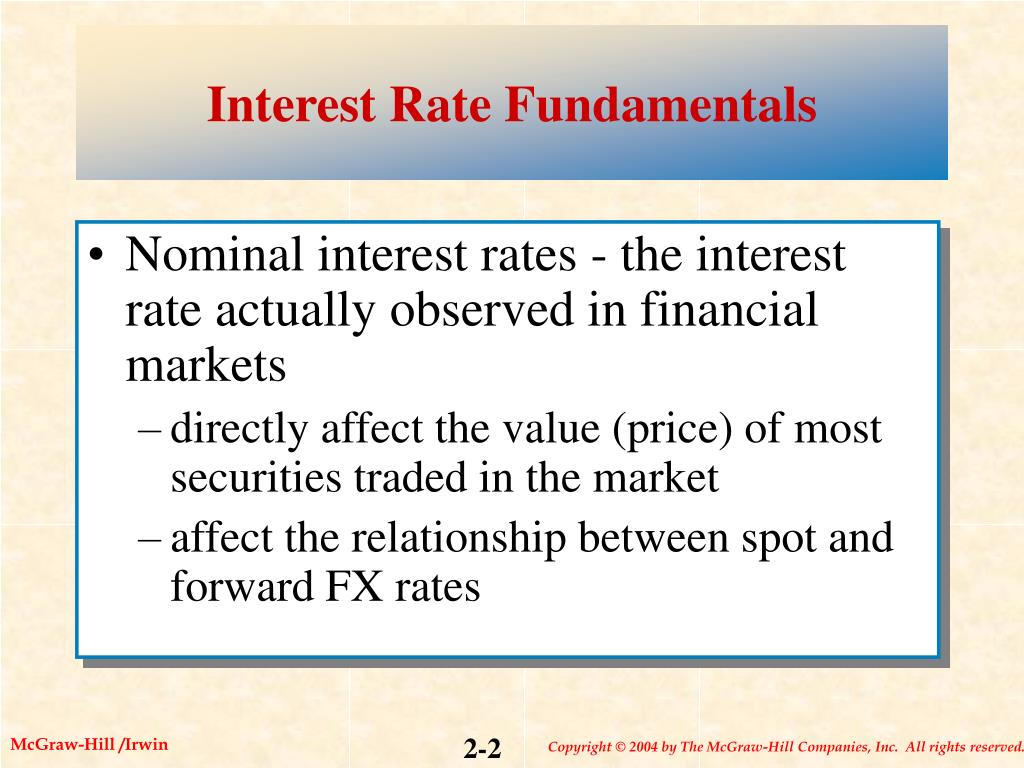 Interest Rate Fundamentals

• Nominal interest rates - the interest rate actually observed in financial markets
– directly affect the value (price) of most securities traded in the market
– affect the relationship between spot and forward FX rates

McGraw-Hill /Irwin

2-2

Copyright © 2004 by The McGraw-Hill Companies, Inc. All rights reserved.